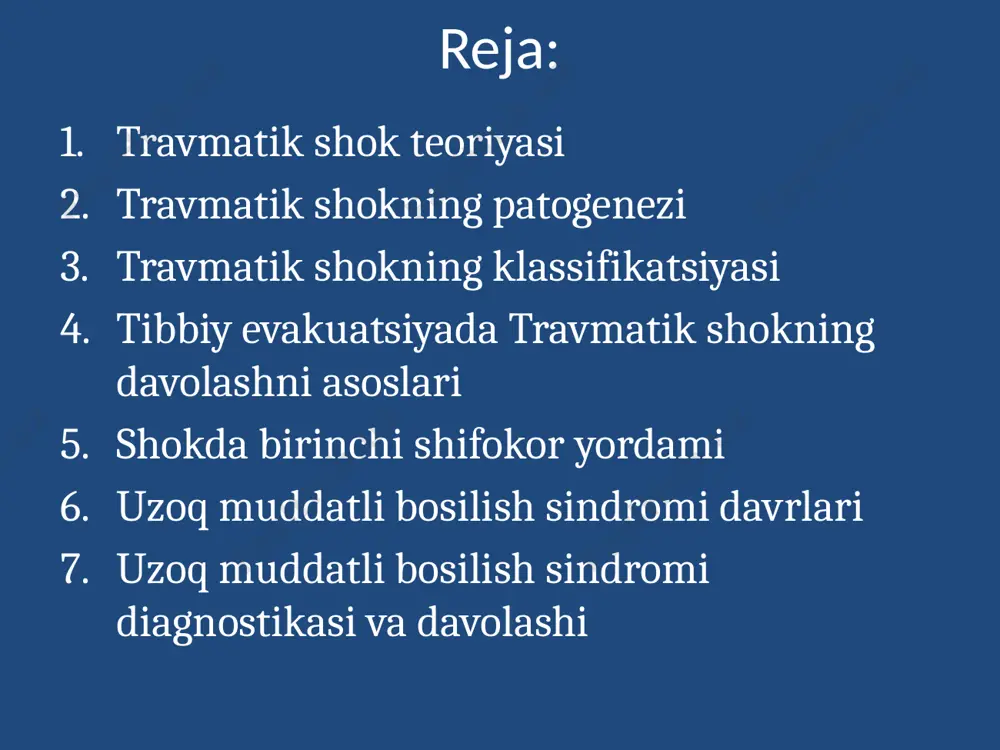 Reja:

1. Travmatik shok teoriyasi
2. Travmatik shokning patogenezi
3. Travmatik shokning klassifikatsiyasi
4. Tibbiy evakuatsiyada Travmatik shokning davolashni asoslari
5. Shokda birinchi shifokor yordami
6. Uzoq muddatli bosilish sindromi davrlari
7. Uzoq muddatli bosilish sindromi diagnostikasi va davolashi